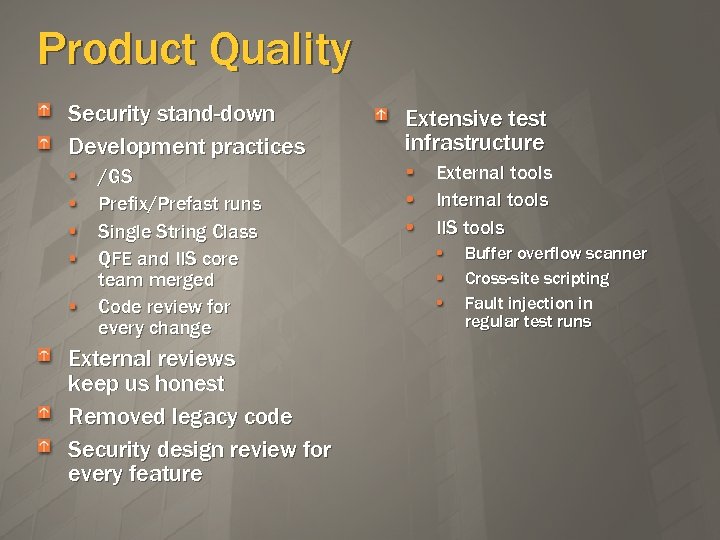 Product Quality

Security stand-down

Development practices

/GS

Prefix/Prefast runs

Single String Class

QFE and IIS core team merged

Code review for every change

External reviews keep us honest

Removed legacy code

Security design review for every feature

Extensive test infrastructure

External tools

Internal tools

IIS tools

Buffer overflow scanner

Cross-site scripting

Fault injection in regular test runs